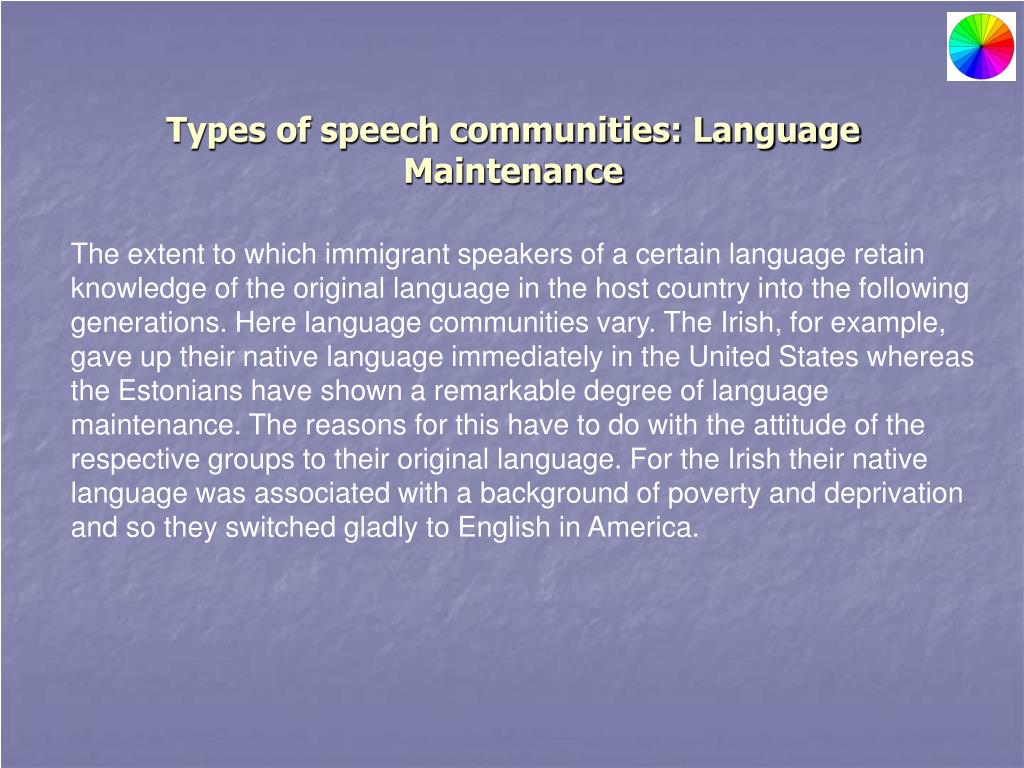 Types of speech communities: Language Maintenance

The extent to which immigrant speakers of a certain language retain knowledge of the original language in the host country into the following generations. Here language communities vary. The Irish, for example, gave up their native language immediately in the United States whereas the Estonians have shown a remarkable degree of language maintenance. The reasons for this have to do with the attitude of the respective groups to their original language. For the Irish their native language was associated with a background of poverty and deprivation and so they switched gladly to English in America.